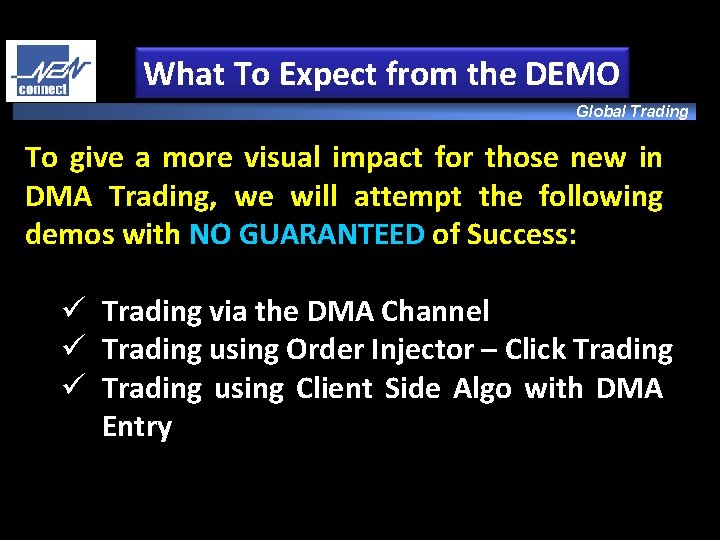 NEN connect

What To Expect from the DEMO

Global Trading

To give a more visual impact for those new in DMA Trading, we will attempt the following demos with NO GUARANTEED of Success:

✓ Trading via the DMA Channel
✓ Trading using Order Injector – Click Trading
✓ Trading using Client Side Algo with DMA Entry